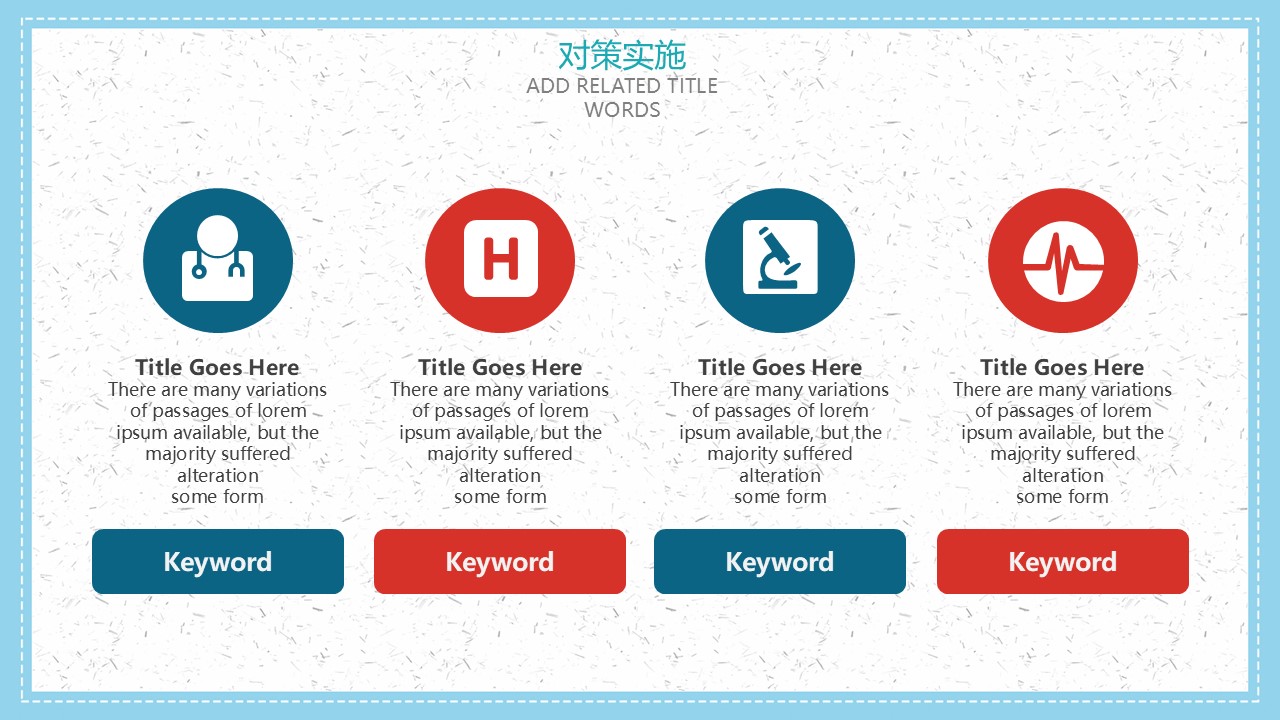 对策实施
ADD RELATED TITLE WORDS

H

Title Goes Here
There are many variations of passages of lorem ipsum available, but the majority suffered alteration
some form

Keyword

Title Goes Here
There are many variations of passages of lorem ipsum available, but the majority suffered alteration
some form

Keyword

Title Goes Here
There are many variations of passages of lorem ipsum available, but the majority suffered alteration
some form

Keyword

Title Goes Here
There are many variations of passages of lorem ipsum available, but the majority suffered alteration
some form

Keyword